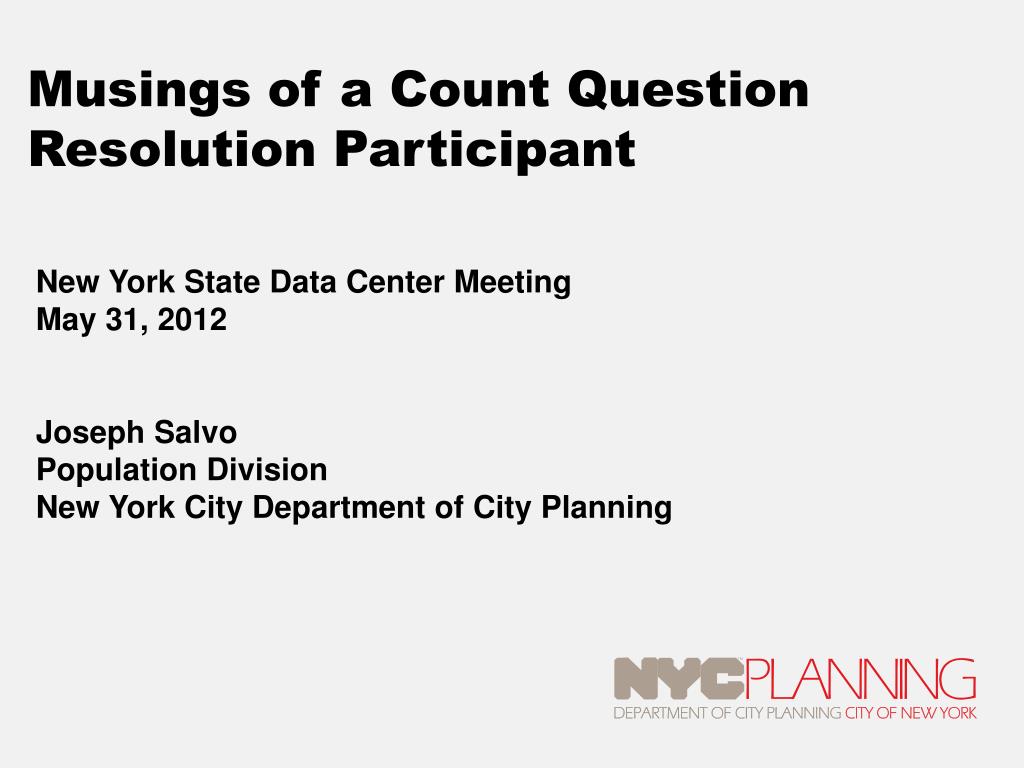 Musings of a Count Question Resolution Participant

New York State Data Center Meeting
May 31, 2012

Joseph Salvo
Population Division
New York City Department of City Planning

NYCPLANNING
DEPARTMENT OF CITY PLANNING CITY OF NEW YORK